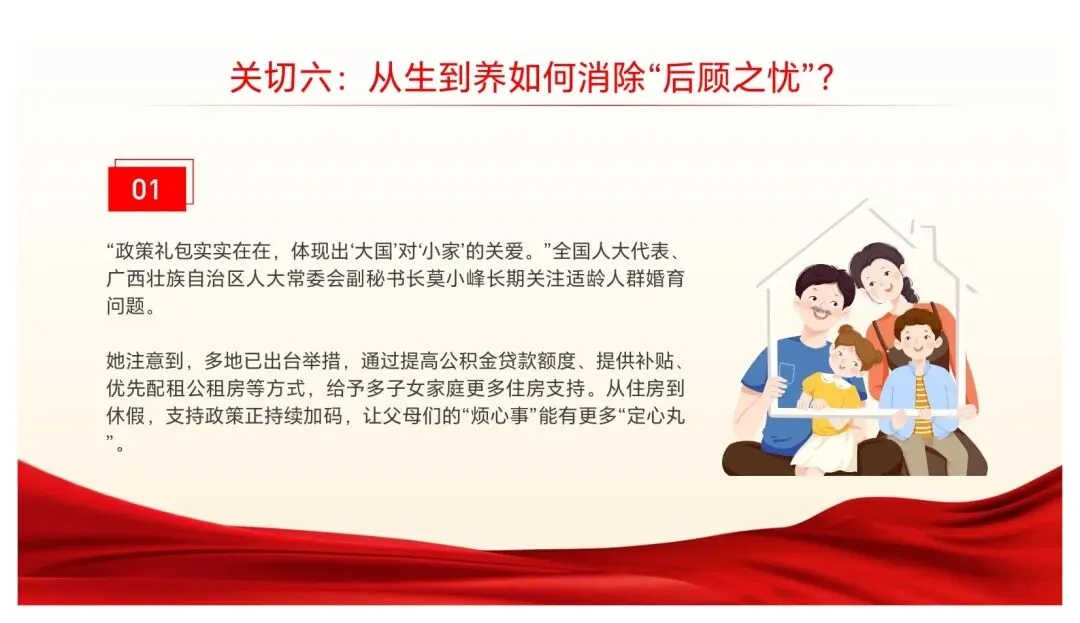 关切六：从生到养如何消除“后顾之忧”？

01

“政策礼包实实在在，体现出‘大国’对‘小家’的关爱。”全国人大代表、广西壮族自治区人大常委会副秘书长莫小峰长期关注适龄人群婚育问题。

她注意到，多地已出台举措，通过提高公积金贷款额度、提供补贴、优先配租公租房等方式，给予多子女家庭更多住房支持。从住房到休假，支持政策正持续加码，让父母们的“烦心事”能有更多“定心丸”。